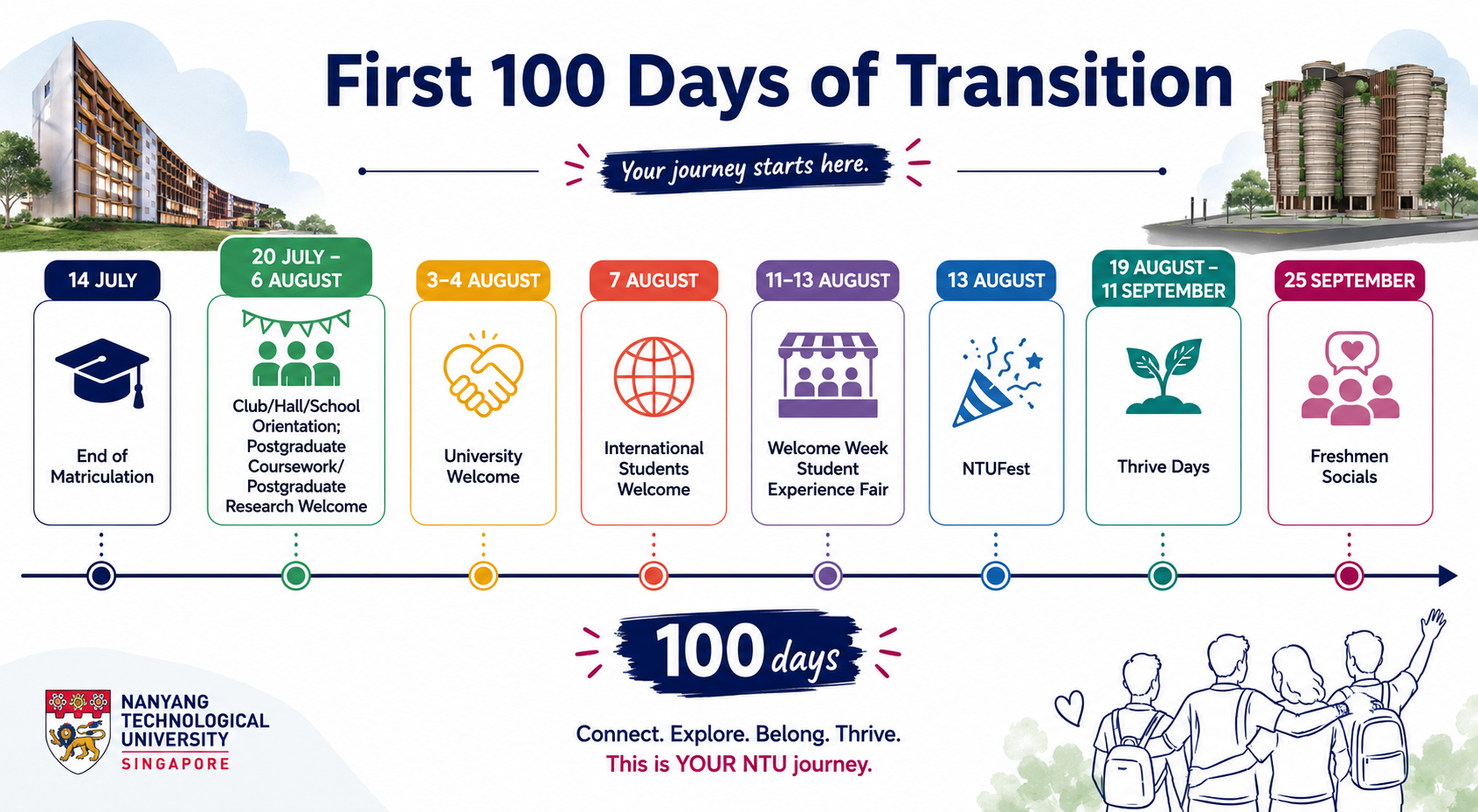 First 100 Days of Transition

Your journey starts here.

14 JULY
End of Matriculation

20 JULY – 6 AUGUST
Club/Hall/School Orientation; Postgraduate Coursework/ Postgraduate Research Welcome

3–4 AUGUST
University Welcome

7 AUGUST
International Students Welcome

11–13 AUGUST
Welcome Week Student Experience Fair

13 AUGUST
NTUFest

19 AUGUST – 11 SEPTEMBER
Thrive Days

25 SEPTEMBER
Freshmen Socials

100 days

Connect. Explore. Belong. Thrive.
This is YOUR NTU journey.

NANYANG TECHNOLOGICAL UNIVERSITY SINGAPORE